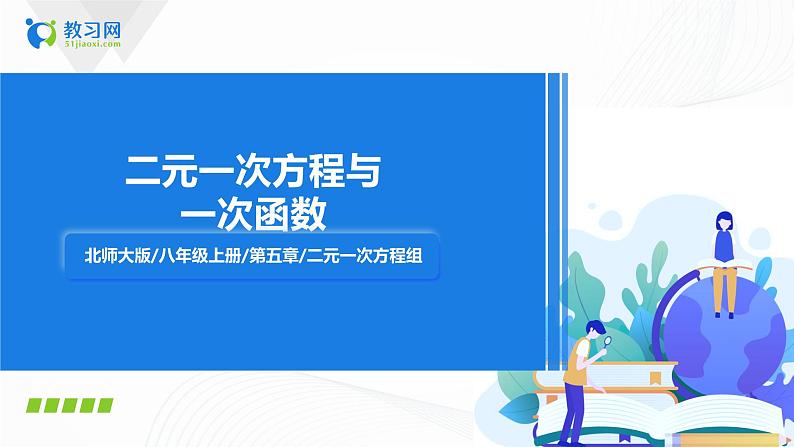 教习网
51jiaoxi.com

二元一次方程与一次函数

北师大版/八年级上册/第五章/二元一次方程组